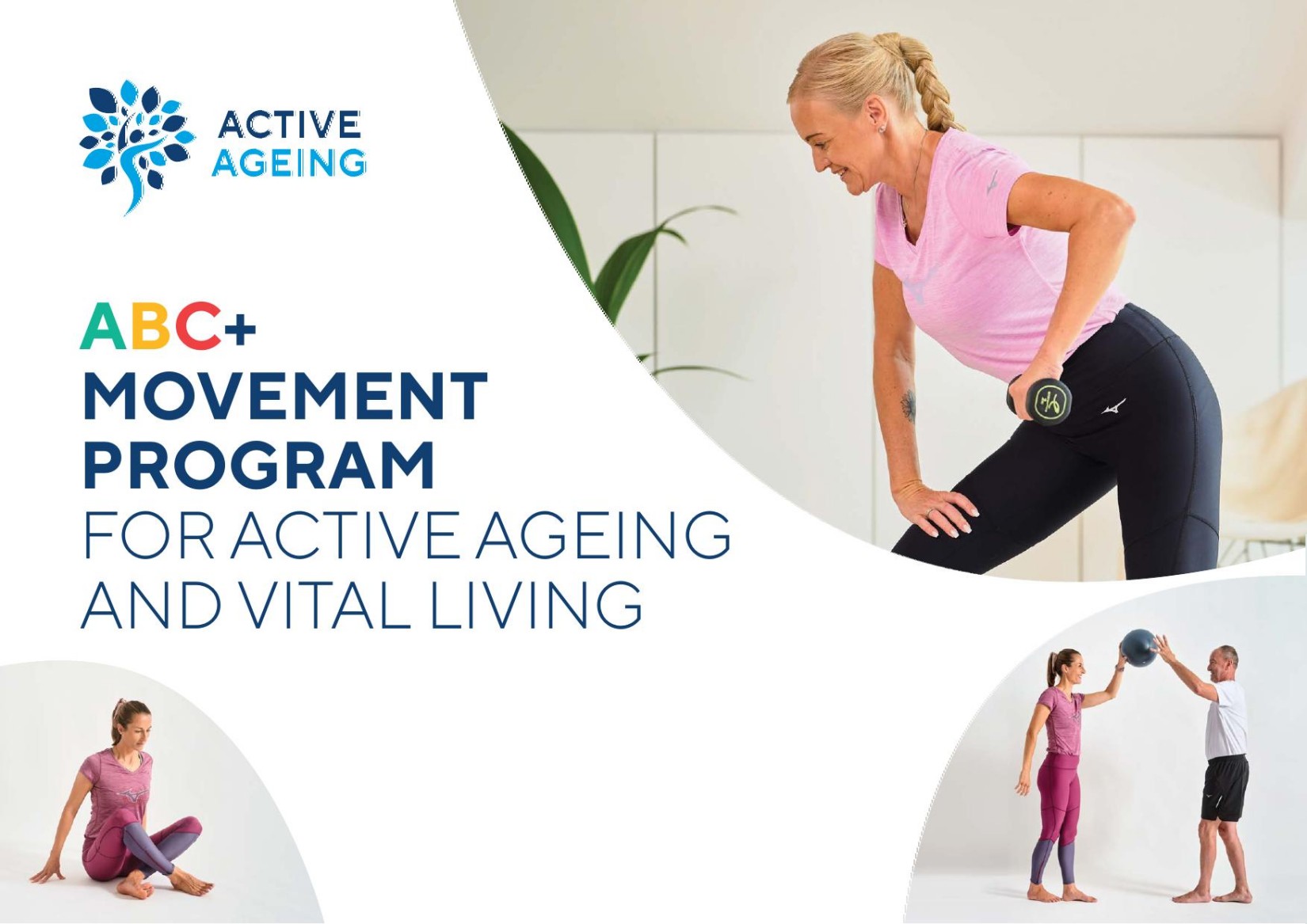 ACTIVE
AGEING

ABC+
MOVEMENT
PROGRAM
FOR ACTIVE AGEING
AND VITAL LIVING